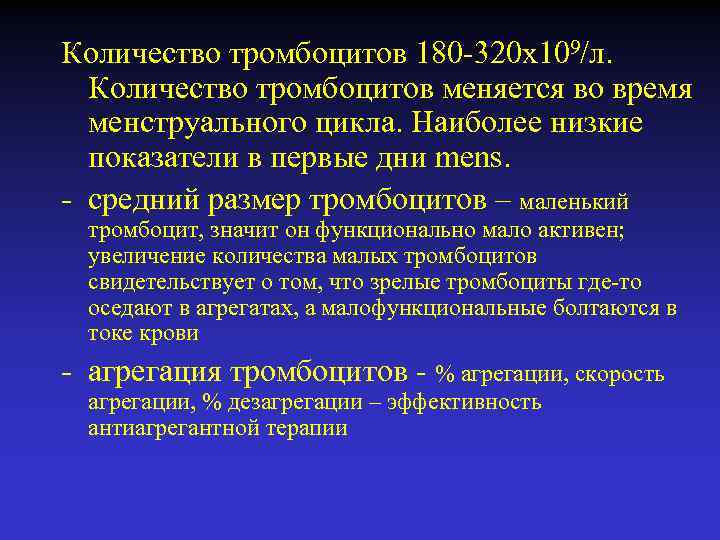 Количество тромбоцитов 180-320х$10^9$/л. Количество тромбоцитов меняется во время менструального цикла. Наиболее низкие показатели в первые дни mens.

- средний размер тромбоцитов – маленький тромбоцит, значит он функционально мало активен; увеличение количества малых тромбоцитов свидетельствует о том, что зрелые тромбоциты где-то оседают в агрегатах, а малофункциональные болтаются в токе крови

- агрегация тромбоцитов - % агрегации, скорость агрегации, % дезагрегации – эффективность антиагрегантной терапии